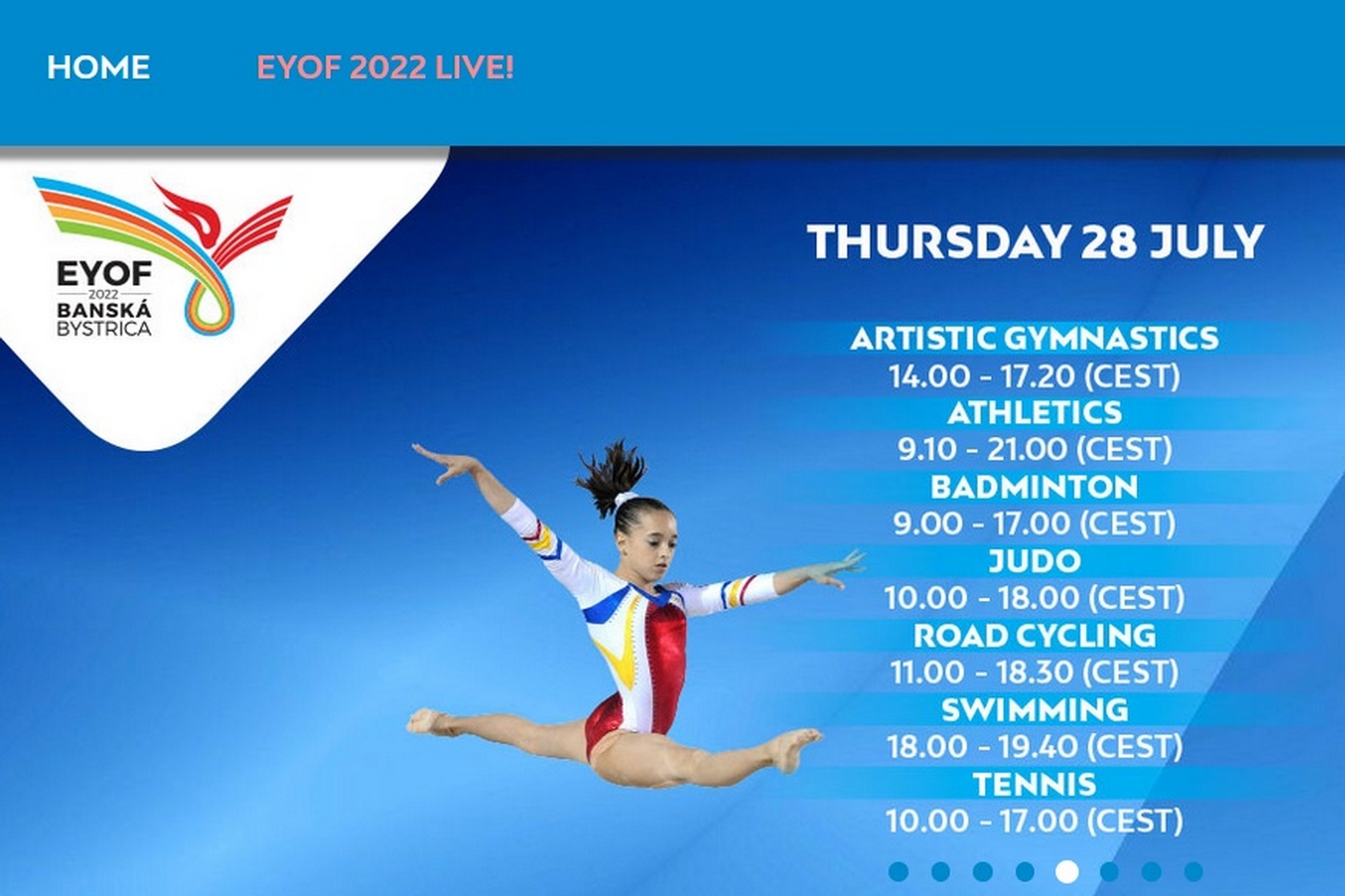 HOME EYOF 2022 LIVE!

EYOF
2022
BANSKÁ
BYSTRICA

THURSDAY 28 JULY

ARTISTIC GYMNASTICS
14.00 - 17.20 (CEST)
ATHLETICS
9.10 - 21.00 (CEST)
BADMINTON
9.00 - 17.00 (CEST)
JUDO
10.00 - 18.00 (CEST)
ROAD CYCLING
11.00 - 18.30 (CEST)
SWIMMING
18.00 - 19.40 (CEST)
TENNIS
10.00 - 17.00 (CEST)